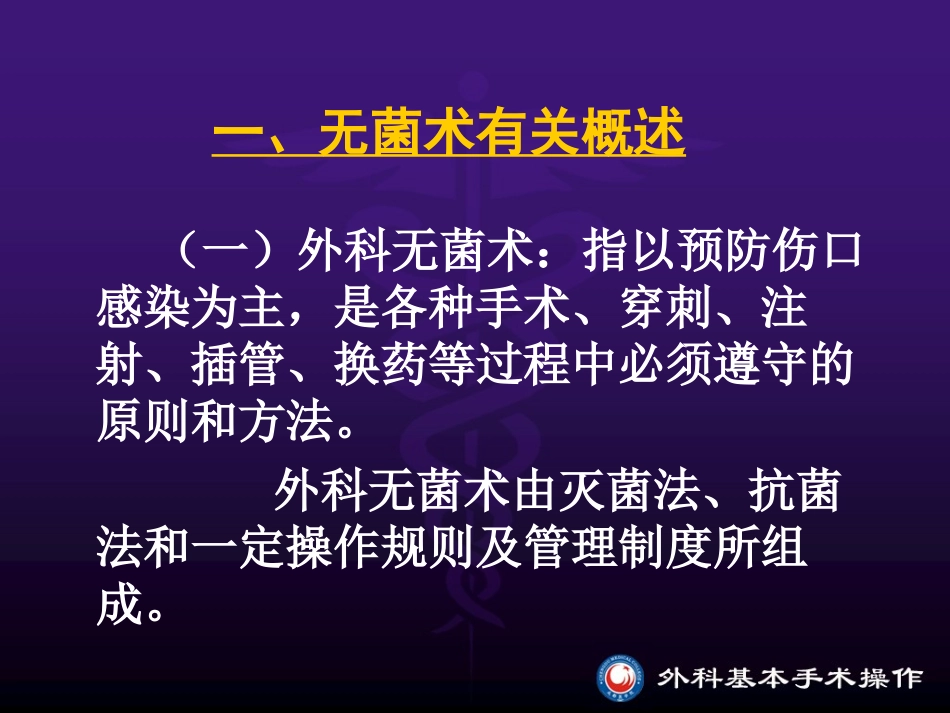 一、无菌术有关概述

（一）外科无菌术：指以预防伤口感染为主，是各种手术、穿刺、注射、插管、换药等过程中必须遵守的原则和方法。

外科无菌术由灭菌法、抗菌法和一定操作规则及管理制度所组成。

外科基本手术操作